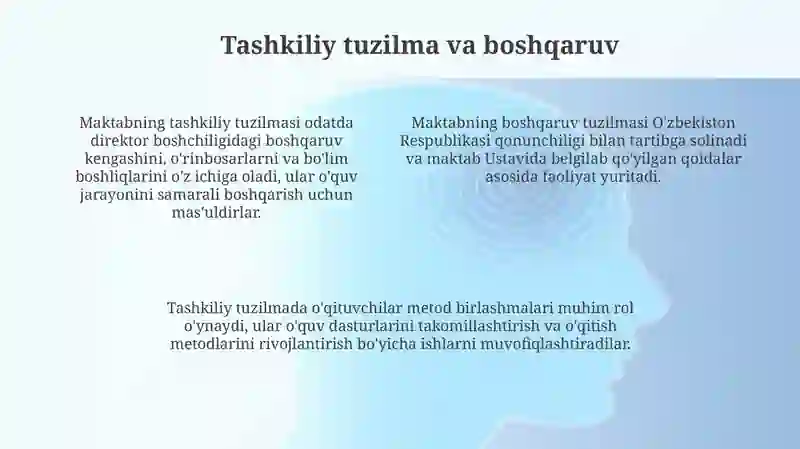 Tashkiliy tuzilma va boshqaruv

Maktabning tashkiliy tuzilmasi odatda direktor boshchiligidagi boshqaruv kengashini, o'rinbosarlarni va bo'lim boshliqlarini o'z ichiga oladi, ular o'quv jarayonini samarali boshqarish uchun mas'uldirlar.

Maktabning boshqaruv tuzilmasi O'zbekiston Respublikasi qonunchiligi bilan tartibga solinadi va maktab Ustavida belgilab qo'yilgan qoidalar asosida faoliyat yuritadi.

Tashkiliy tuzilmada o'qituvchilar metod birlashmalari muhim rol o'ynaydi, ular o'quv dasturlarini takomillashtirish va o'qitish metodlarini rivojlantirish bo'yicha ishlarni muvofiqlashtiradilar.